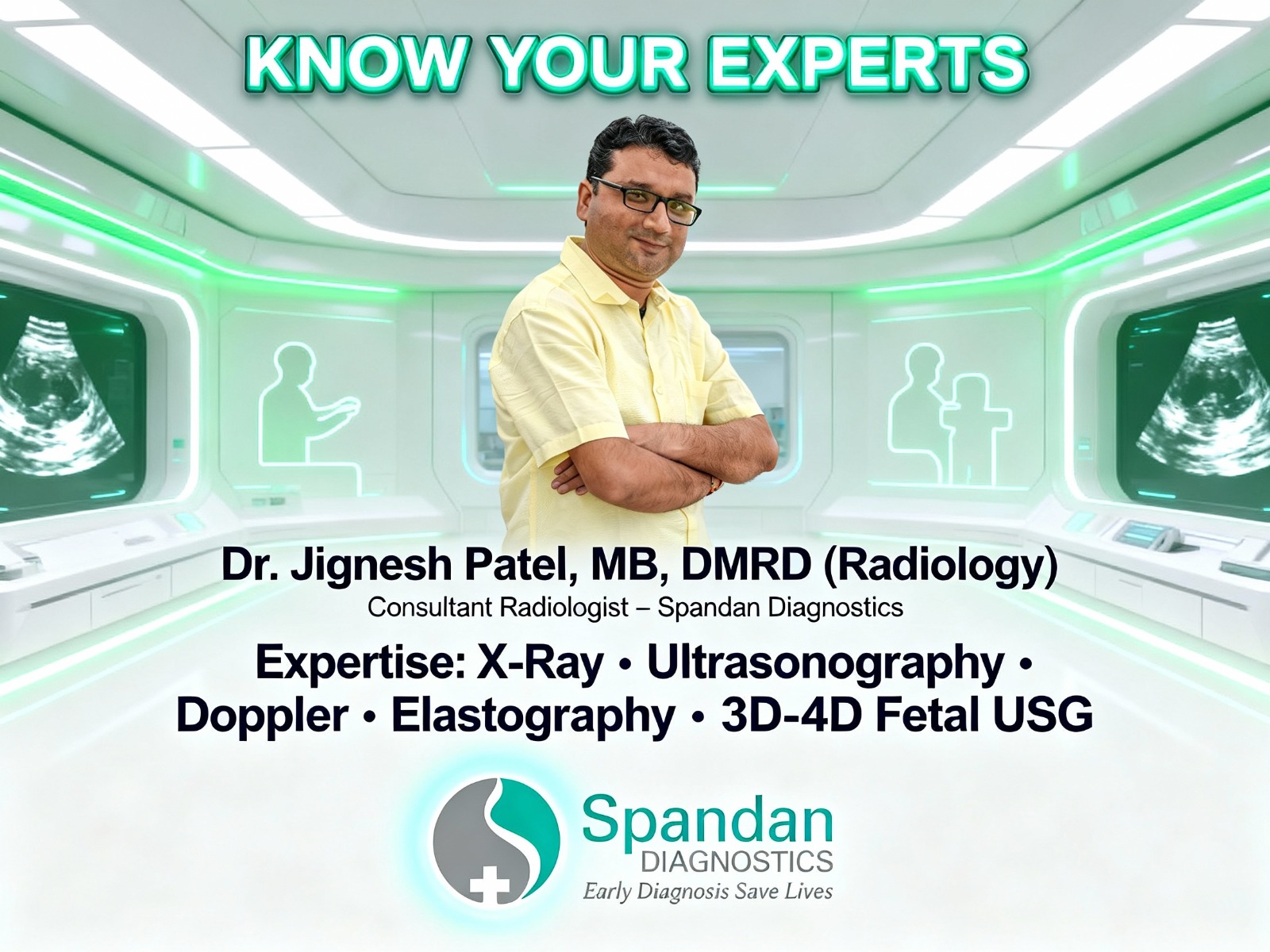 KNOW YOUR EXPERTS

Dr. Jignesh Patel, MB, DMRD (Radiology)
Consultant Radiologist – Spandan Diagnostics

Expertise: X-Ray • Ultrasonography • Doppler • Elastography • 3D-4D Fetal USG

Spandan
DIAGNOSTICS
Early Diagnosis Save Lives